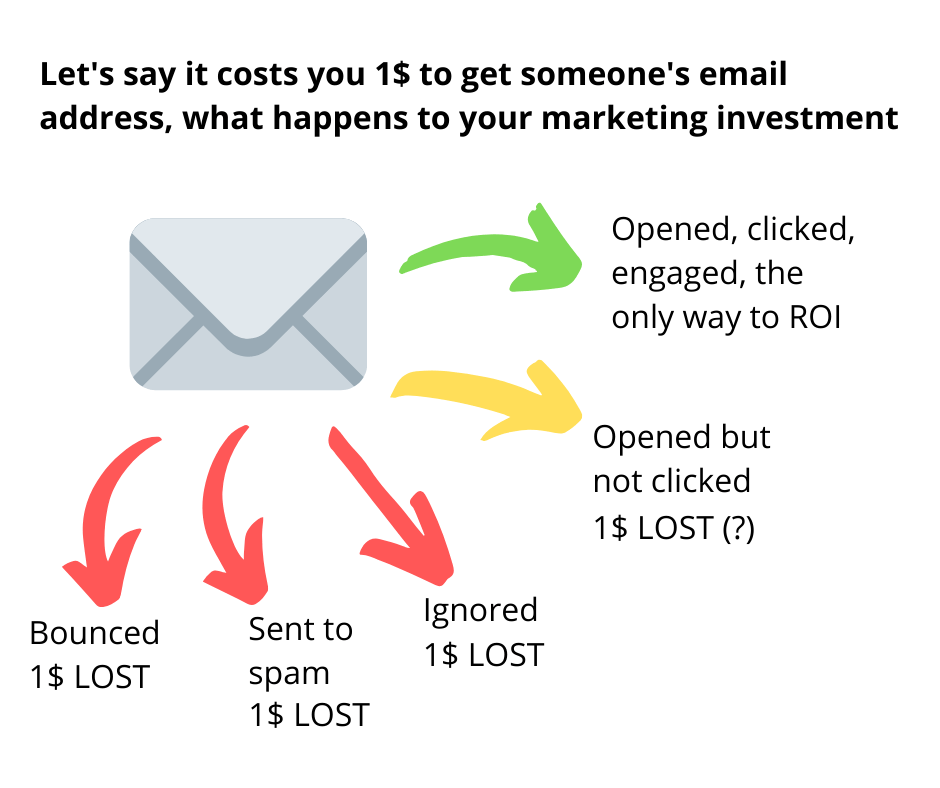 Let's say it costs you 1$ to get someone's email address, what happens to your marketing investment

Opened, clicked, engaged, the only way to ROI

Opened but not clicked 1$ LOST (?)

Bounced 1$ LOST

Sent to spam 1$ LOST

Ignored 1$ LOST